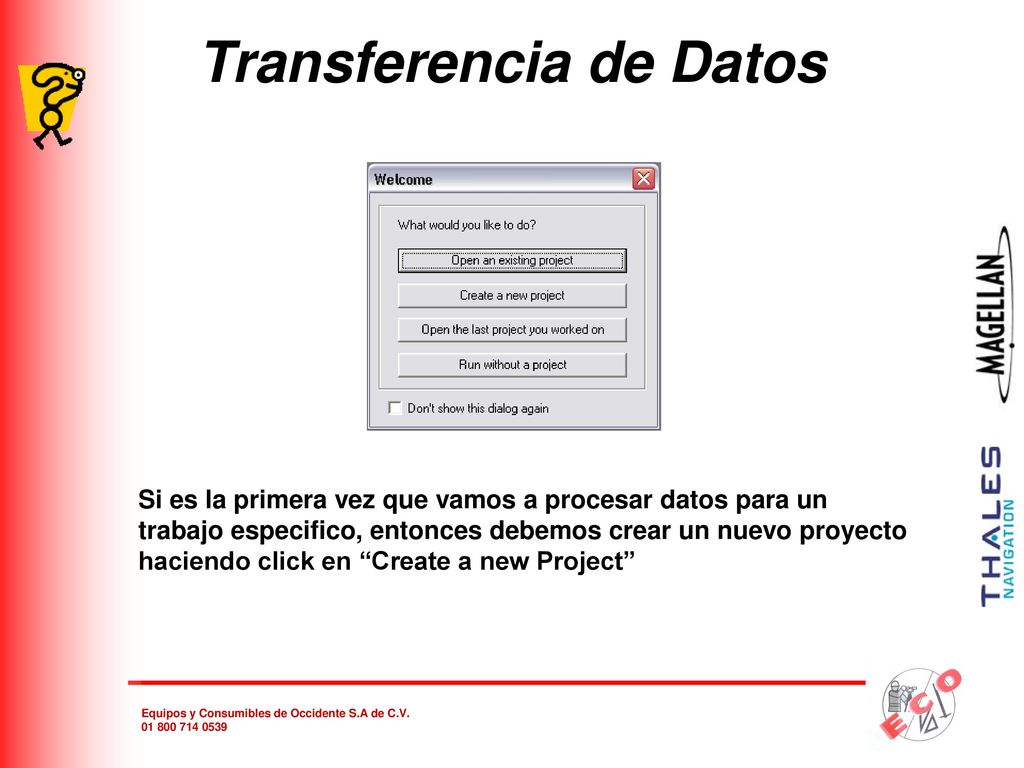 Transferencia de Datos

Welcome

What would you like to do?

Open an existing project

Create a new project

Open the last project you worked on

Run without a project

Don't show this dialog again

MAGELLAN

THALES NAVIGATION

Si es la primera vez que vamos a procesar datos para un trabajo especifico, entonces debemos crear un nuevo proyecto haciendo click en “Create a new Project”

Equipos y Consumibles de Occidente S.A de C.V.
01 800 714 0539

ECO